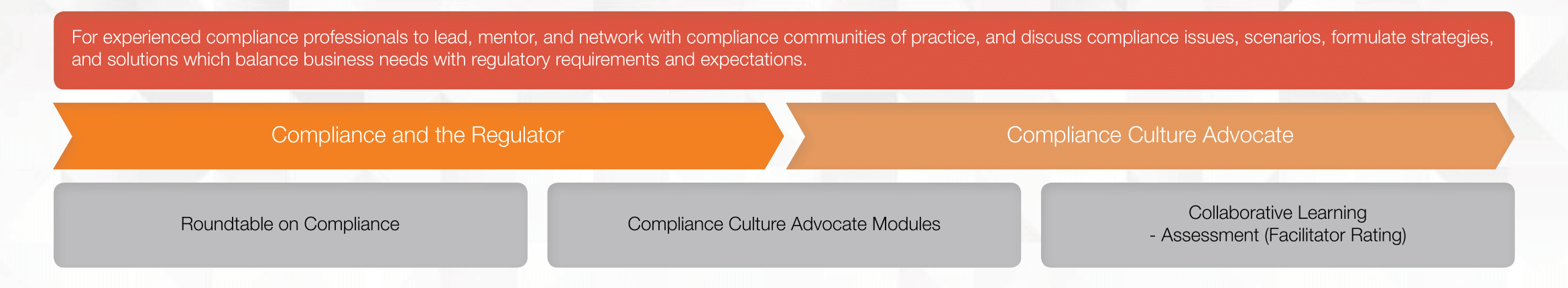 For experienced compliance professionals to lead, mentor, and network with compliance communities of practice, and discuss compliance issues, scenarios, formulate strategies, and solutions which balance business needs with regulatory requirements and expectations.

Compliance and the Regulator

Compliance Culture Advocate

Roundtable on Compliance

Compliance Culture Advocate Modules

Collaborative Learning
- Assessment (Facilitator Rating)